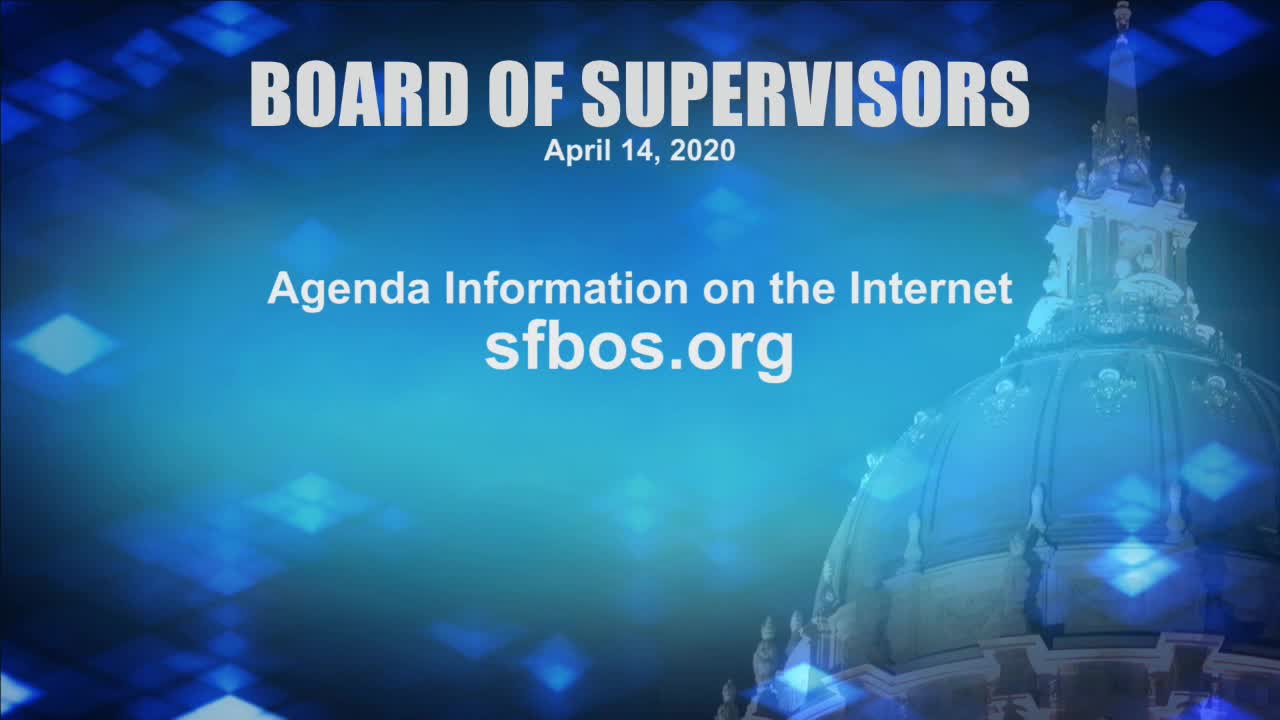 BOARD OF SUPERVISORS
April 14, 2020

Agenda Information on the Internet
sfbos.org